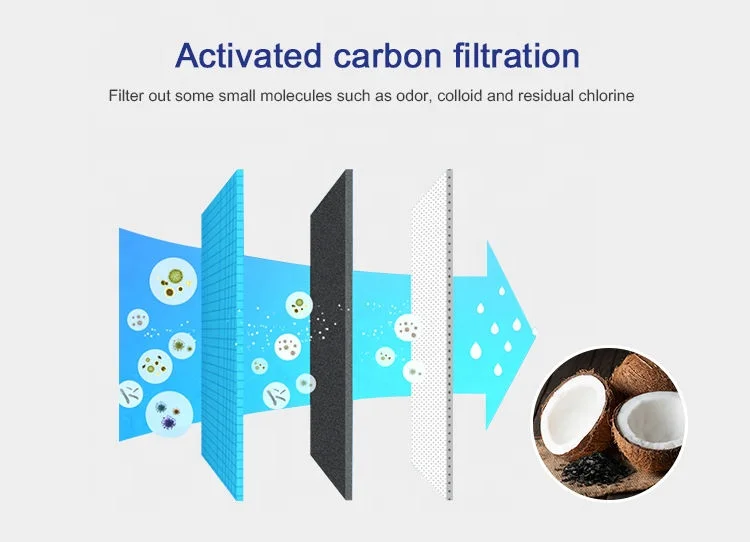 Activated carbon filtration

Filter out some small molecules such as odor, colloid and residual chlorine